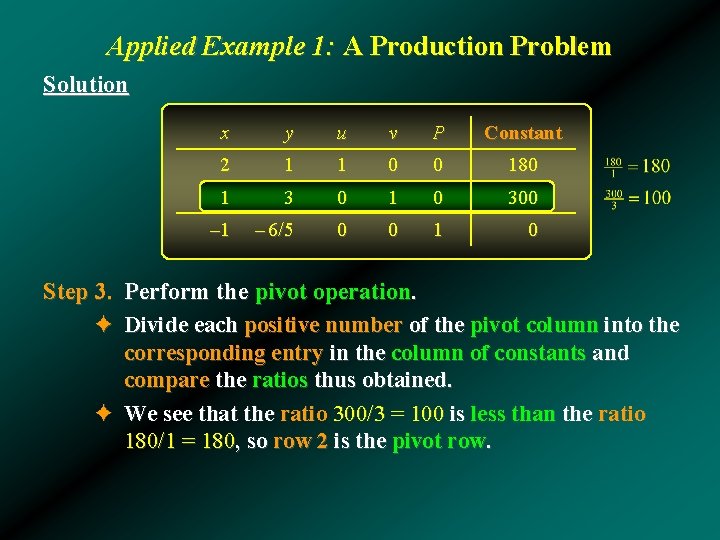 Applied Example 1: A Production Problem

Solution

| $x$ | $y$ | $u$ | $v$ | $P$ | Constant |
|---|---|---|---|---|---|
| 2 | 1 | 1 | 0 | 0 | 180 |
| 1 | 3 | 0 | 1 | 0 | 300 |
| –1 | – 6/5 | 0 | 0 | 1 | 0 |

$\frac{180}{1} = 180$

$\frac{300}{3} = 100$

Step 3. Perform the pivot operation.

✦ Divide each positive number of the pivot column into the corresponding entry in the column of constants and compare the ratios thus obtained.

✦ We see that the ratio 300/3 = 100 is less than the ratio 180/1 = 180, so row 2 is the pivot row.